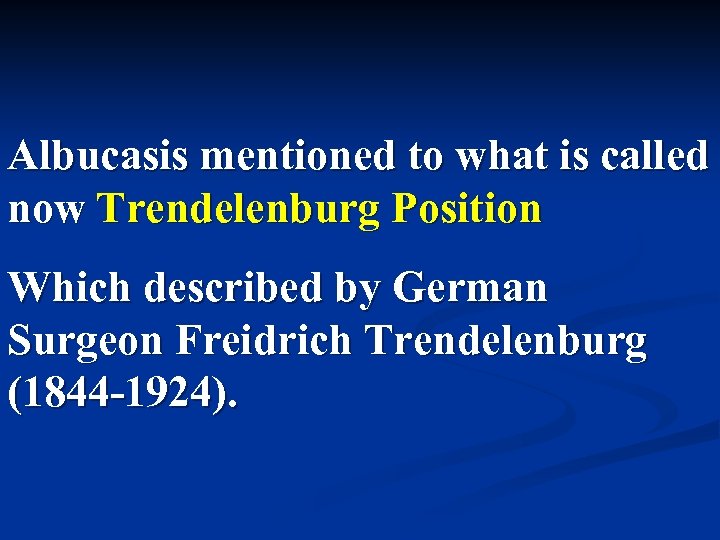 Albucasis mentioned to what is called now Trendelenburg Position

Which described by German Surgeon Freidrich Trendelenburg (1844-1924).